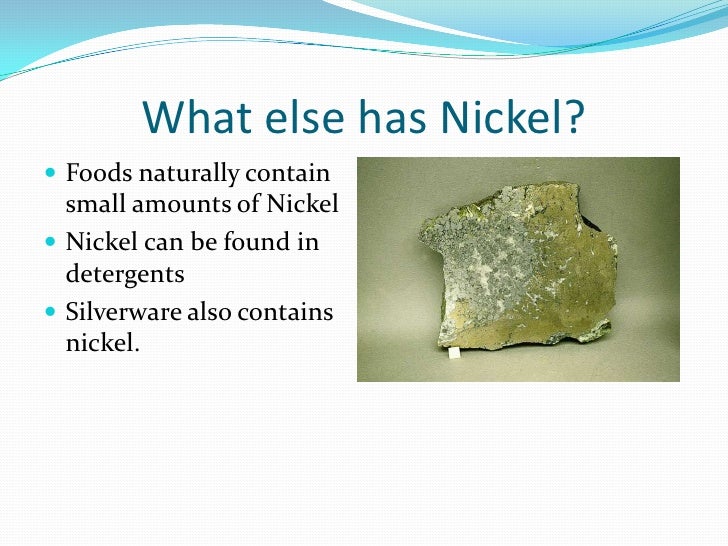 What else has Nickel?

- Foods naturally contain small amounts of Nickel
- Nickel can be found in detergents
- Silverware also contains nickel.